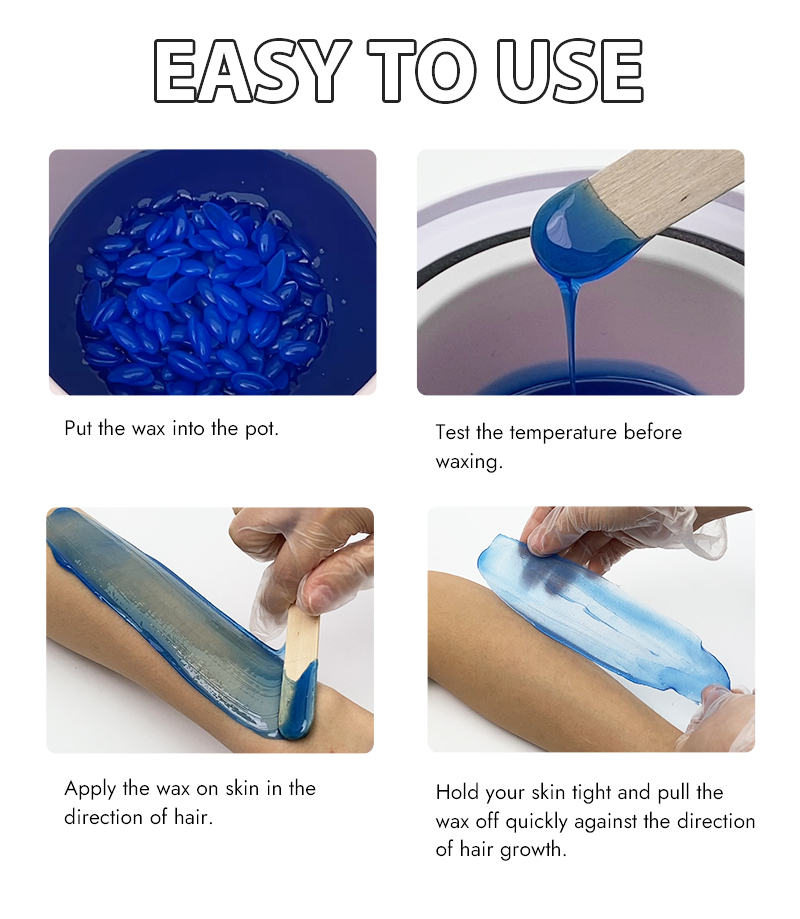 EASY TO USE

Put the wax into the pot.

Test the temperature before waxing.

Apply the wax on skin in the direction of hair.

Hold your skin tight and pull the wax off quickly against the direction of hair growth.